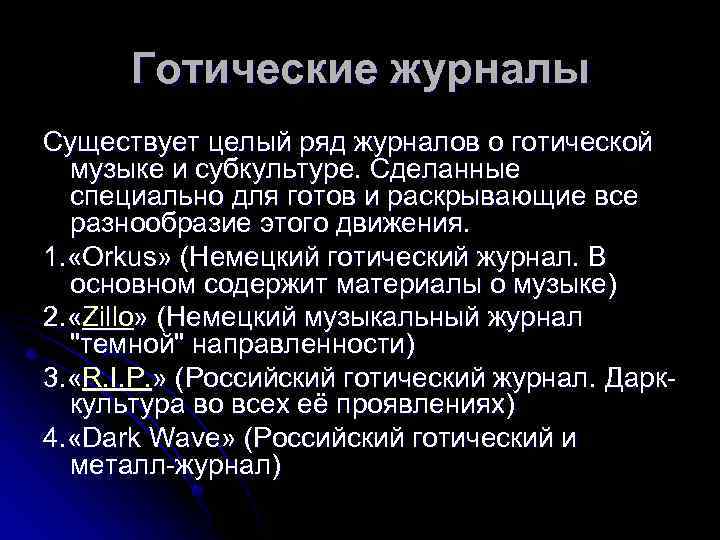 Готические журналы

Существует целый ряд журналов о готической музыке и субкультуре. Сделанные специально для готов и раскрывающие все разнообразие этого движения.

1.«Orkus» (Немецкий готический журнал. В основном содержит материалы о музыке)

2.«Zillo» (Немецкий музыкальный журнал "темной" направленности)

3.«R.I.P.» (Российский готический журнал. Дарк-культура во всех её проявлениях)

4.«Dark Wave» (Российский готический и металл-журнал)